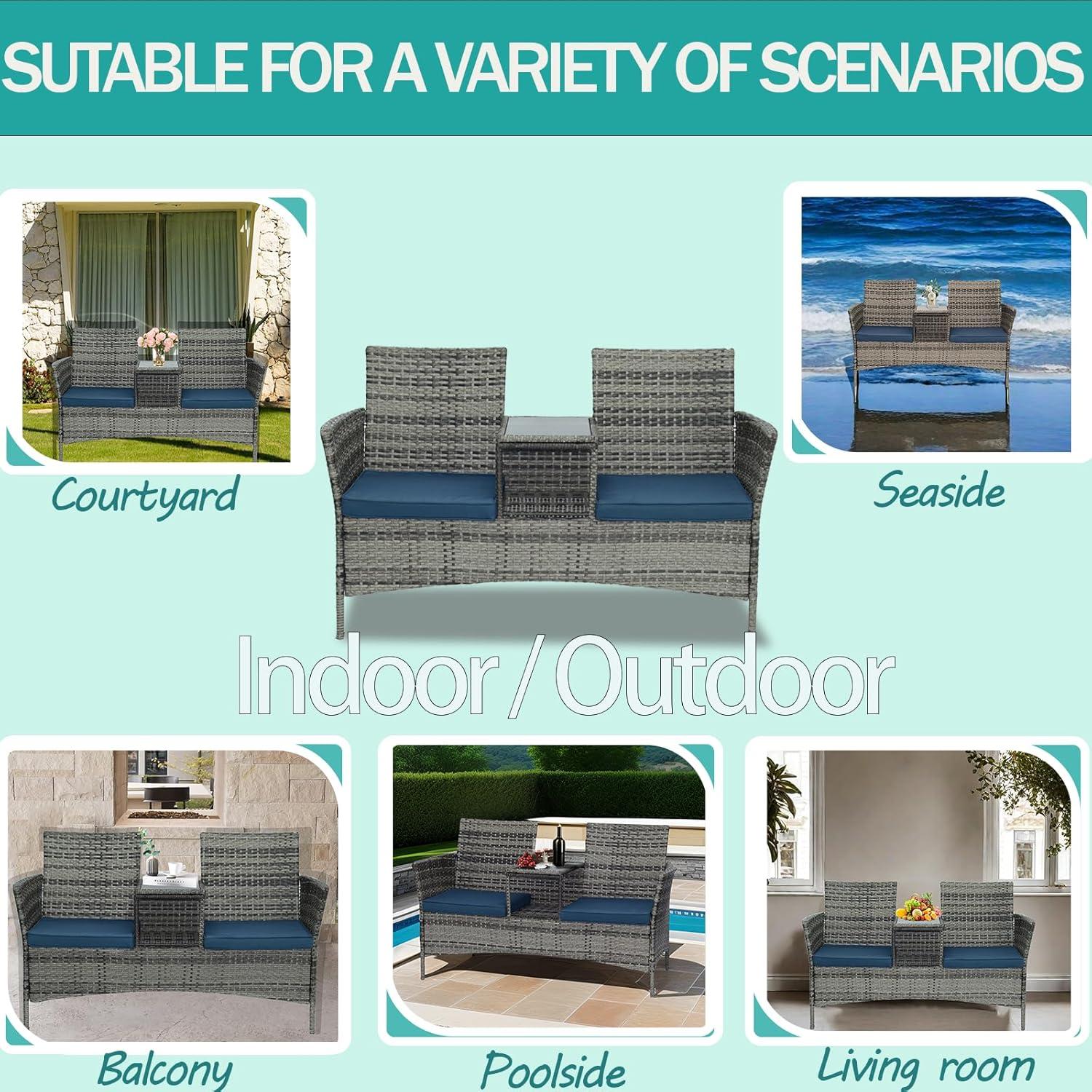 SUTABLE FOR A VARIETY OF SCENARIOS

Courtyard

Seaside

Indoor / Outdoor

Balcony

Poolside

Living room